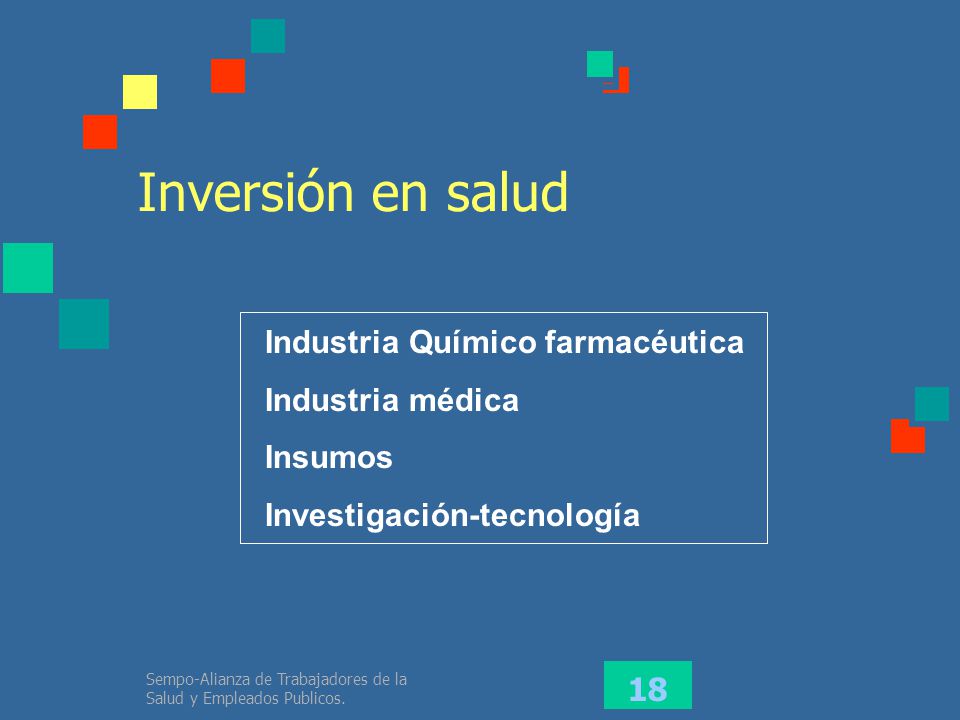 Inversión en salud

Industria Químico farmacéutica

Industria médica

Insumos

Investigación-tecnología

Sempo-Alianza de Trabajadores de la Salud y Empleados Publicos.

18